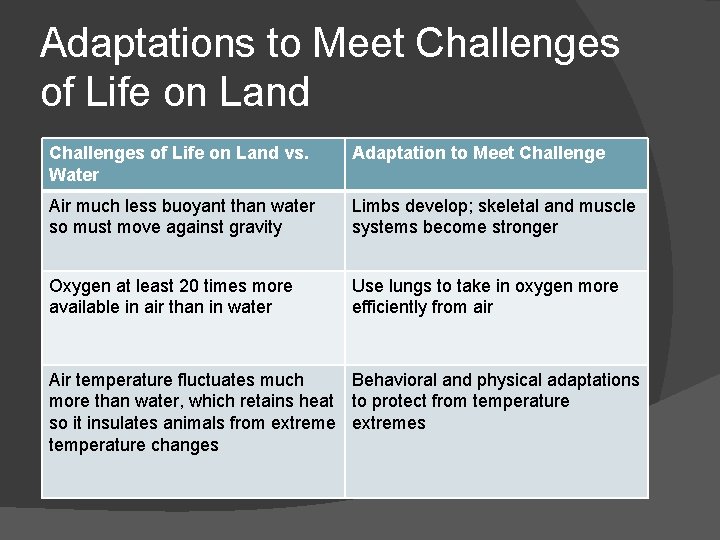 Adaptations to Meet Challenges of Life on Land

| Challenges of Life on Land vs. Water | Adaptation to Meet Challenge |
|---|---|
| Air much less buoyant than water so must move against gravity | Limbs develop; skeletal and muscle systems become stronger |
| Oxygen at least 20 times more available in air than in water | Use lungs to take in oxygen more efficiently from air |
| Air temperature fluctuates much more than water, which retains heat so it insulates animals from extreme temperature changes | Behavioral and physical adaptations to protect from temperature extremes |